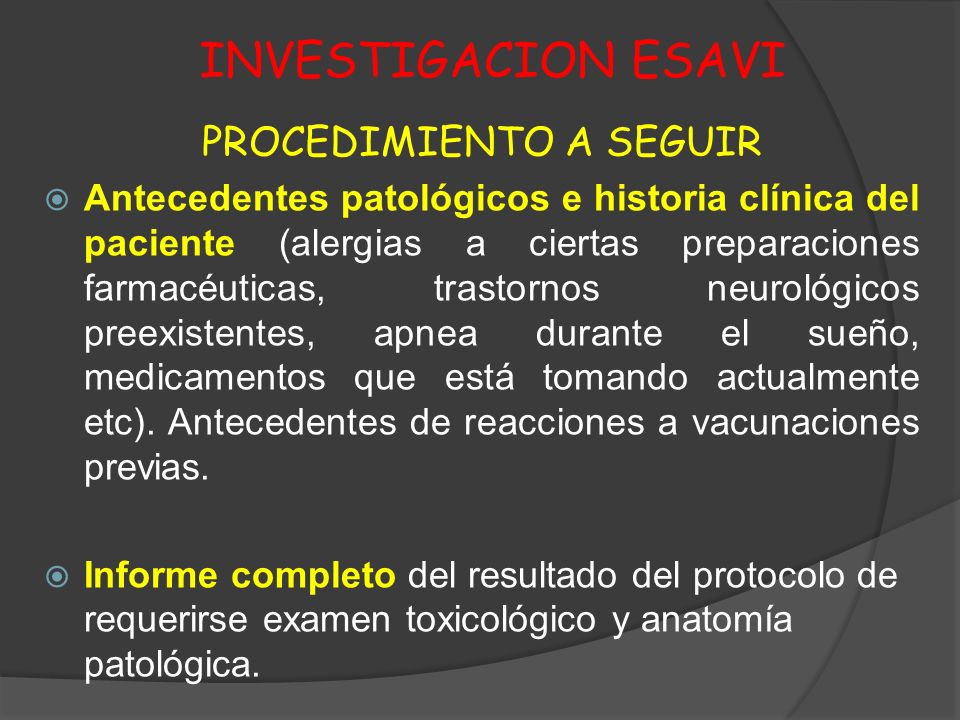 INVESTIGACION ESAVI

PROCEDIMIENTO A SEGUIR

Antecedentes patológicos e historia clínica del paciente (alergias a ciertas preparaciones farmacéuticas, trastornos neurológicos preexistentes, apnea durante el sueño, medicamentos que está tomando actualmente etc). Antecedentes de reacciones a vacunaciones previas.

Informe completo del resultado del protocolo de requerirse examen toxicológico y anatomía patológica.